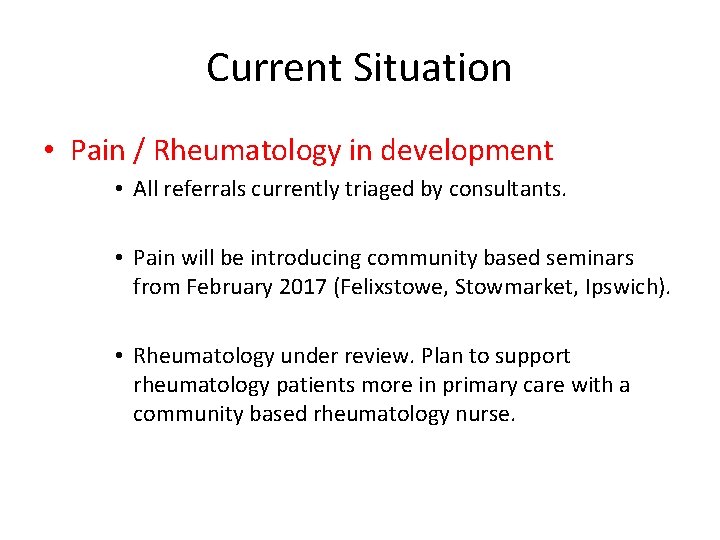 Current Situation

• Pain / Rheumatology in development

• All referrals currently triaged by consultants.

• Pain will be introducing community based seminars from February 2017 (Felixstowe, Stowmarket, Ipswich).

• Rheumatology under review. Plan to support rheumatology patients more in primary care with a community based rheumatology nurse.